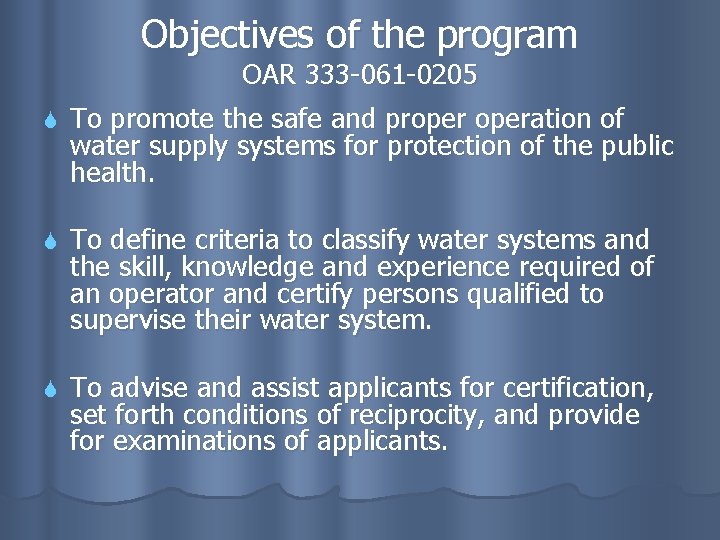 Objectives of the program
OAR 333-061-0205

To promote the safe and proper operation of water supply systems for protection of the public health.

To define criteria to classify water systems and the skill, knowledge and experience required of an operator and certify persons qualified to supervise their water system.

To advise and assist applicants for certification, set forth conditions of reciprocity, and provide for examinations of applicants.